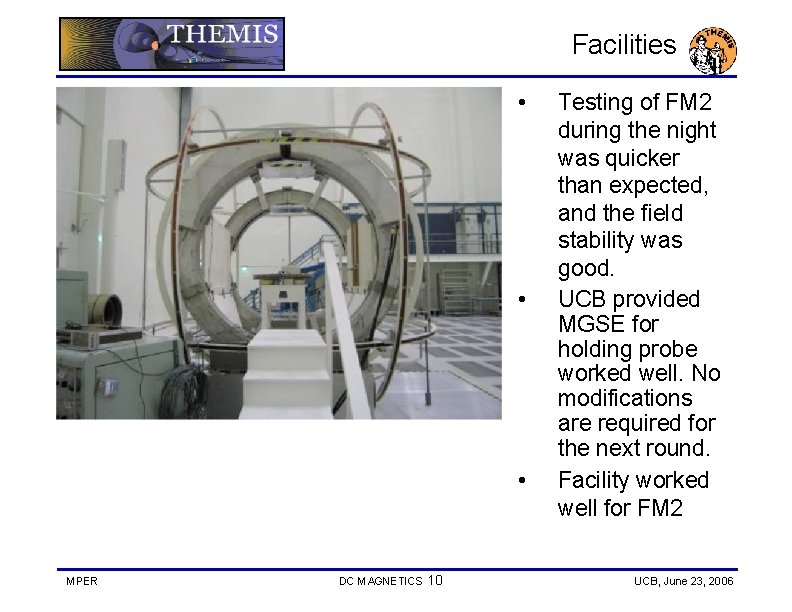 THEMIS

Facilities

THEMIS

• Testing of FM2 during the night was quicker than expected, and the field stability was good.

• UCB provided MGSE for holding probe worked well. No modifications are required for the next round.

• Facility worked well for FM2

MPER

DC MAGNETICS 10

UCB, June 23, 2006